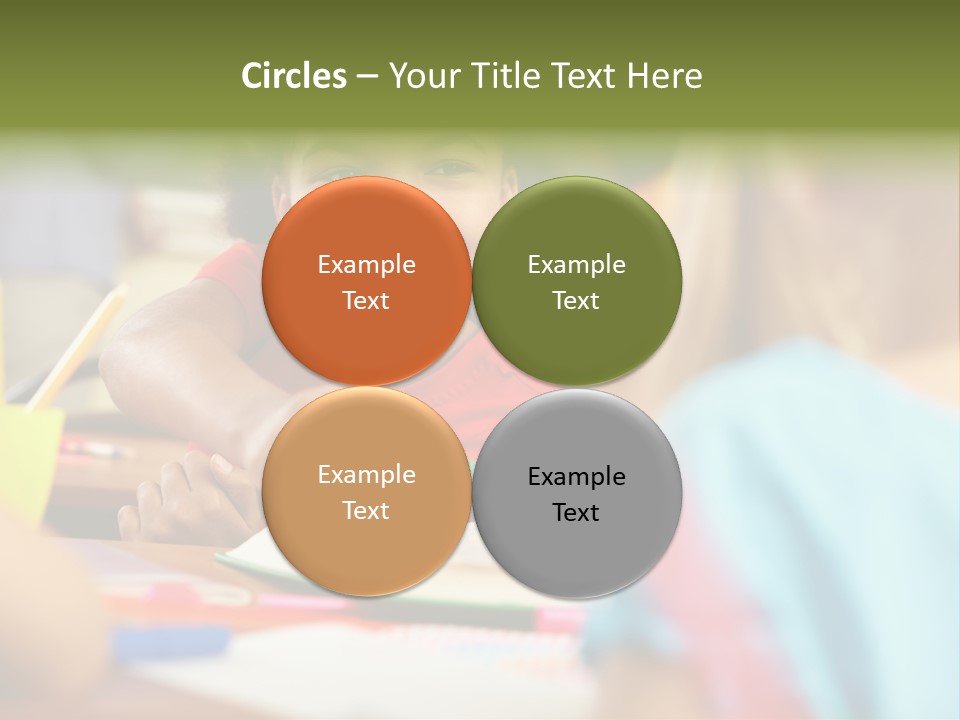 Circles – Your Title Text Here

Example Text

Example Text

Example Text

Example Text